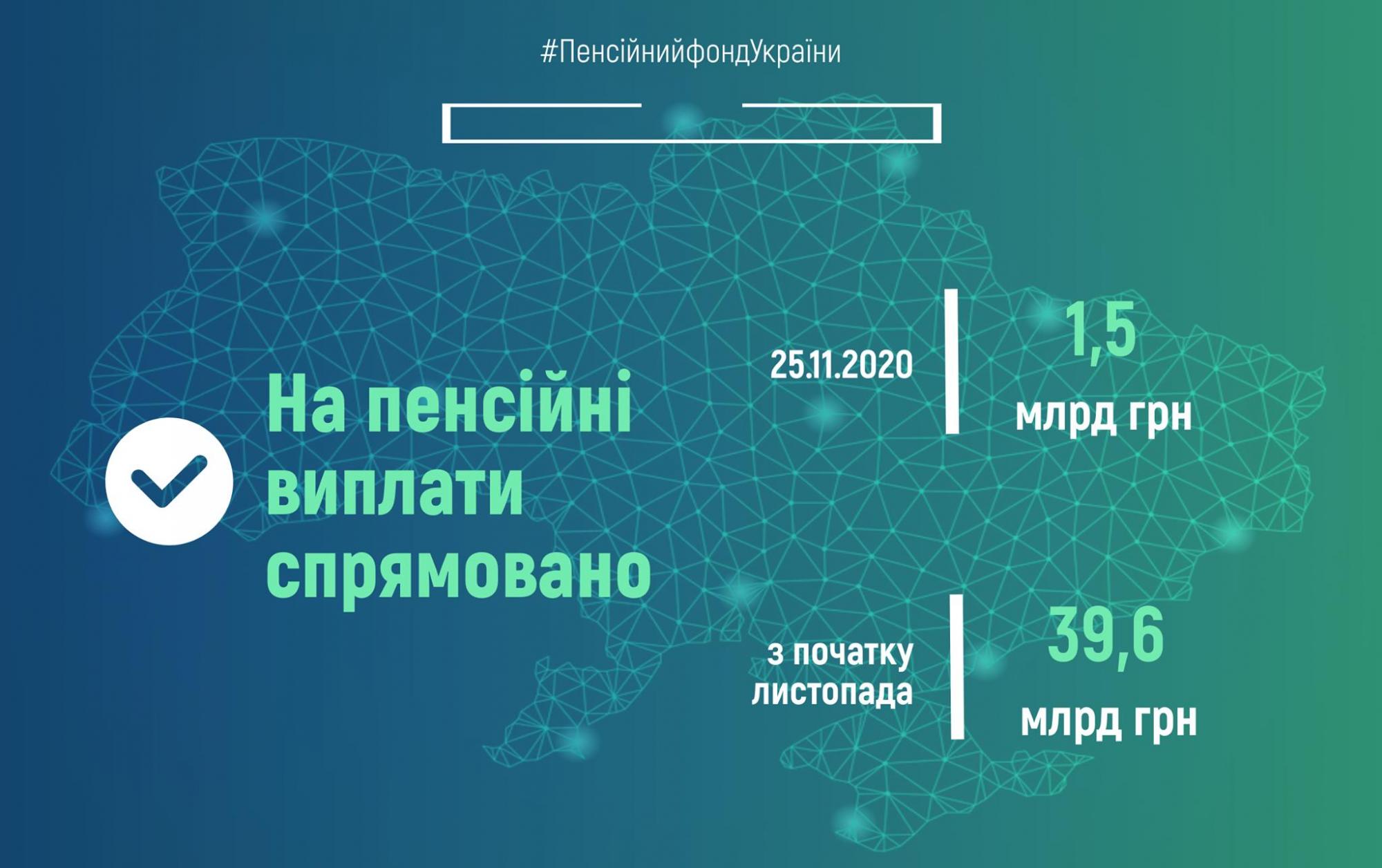 #ПенсійнийфондУкраїни

На пенсійні виплати спрямовано

25.11.2020

1,5 млрд грн

з початку листопада

39,6 млрд грн